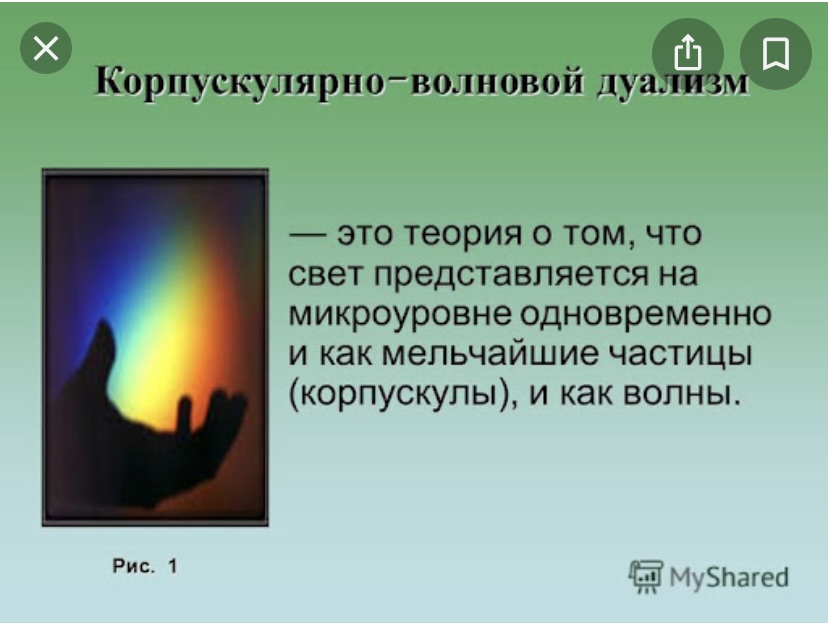 Корпускулярно-волновой дуализм

— это теория о том, что свет представляется на микроуровне одновременно и как мельчайшие частицы (корпускулы), и как волны.

Рис. 1

MyShared